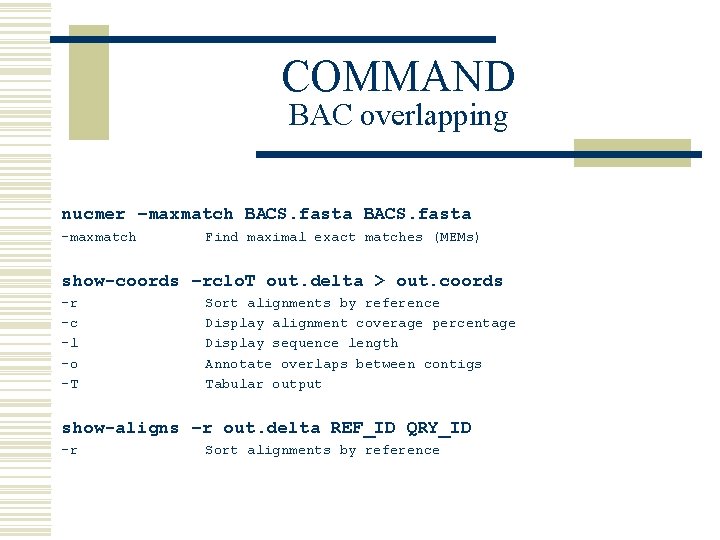 COMMAND
BAC overlapping

nucmer –maxmatch BACS.fasta BACS.fasta
-maxmatch Find maximal exact matches (MEMs)

show-coords –rcloT out.delta > out.coords
-r Sort alignments by reference
-c Display alignment coverage percentage
-l Display sequence length
-o Annotate overlaps between contigs
-T Tabular output

show-aligns –r out.delta REF_ID QRY_ID
-r Sort alignments by reference